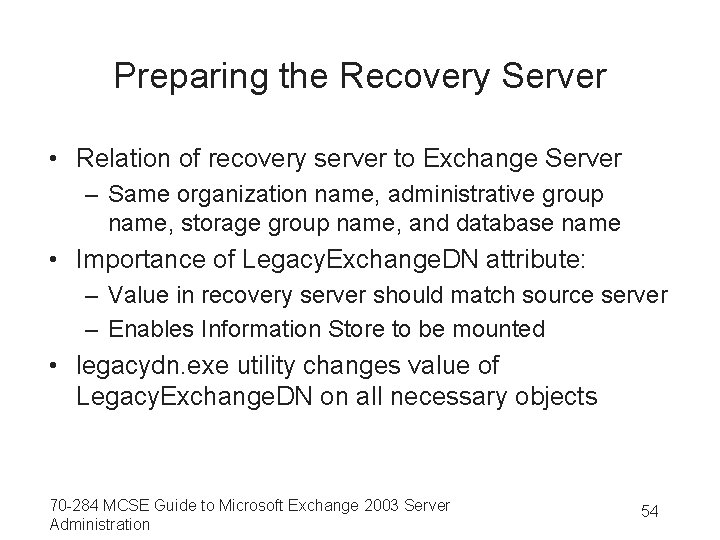 Preparing the Recovery Server

• Relation of recovery server to Exchange Server
  – Same organization name, administrative group name, storage group name, and database name
• Importance of LegacyExchangeDN attribute:
  – Value in recovery server should match source server
  – Enables Information Store to be mounted
• legacydn.exe utility changes value of LegacyExchangeDN on all necessary objects

70-284 MCSE Guide to Microsoft Exchange 2003 Server Administration

54